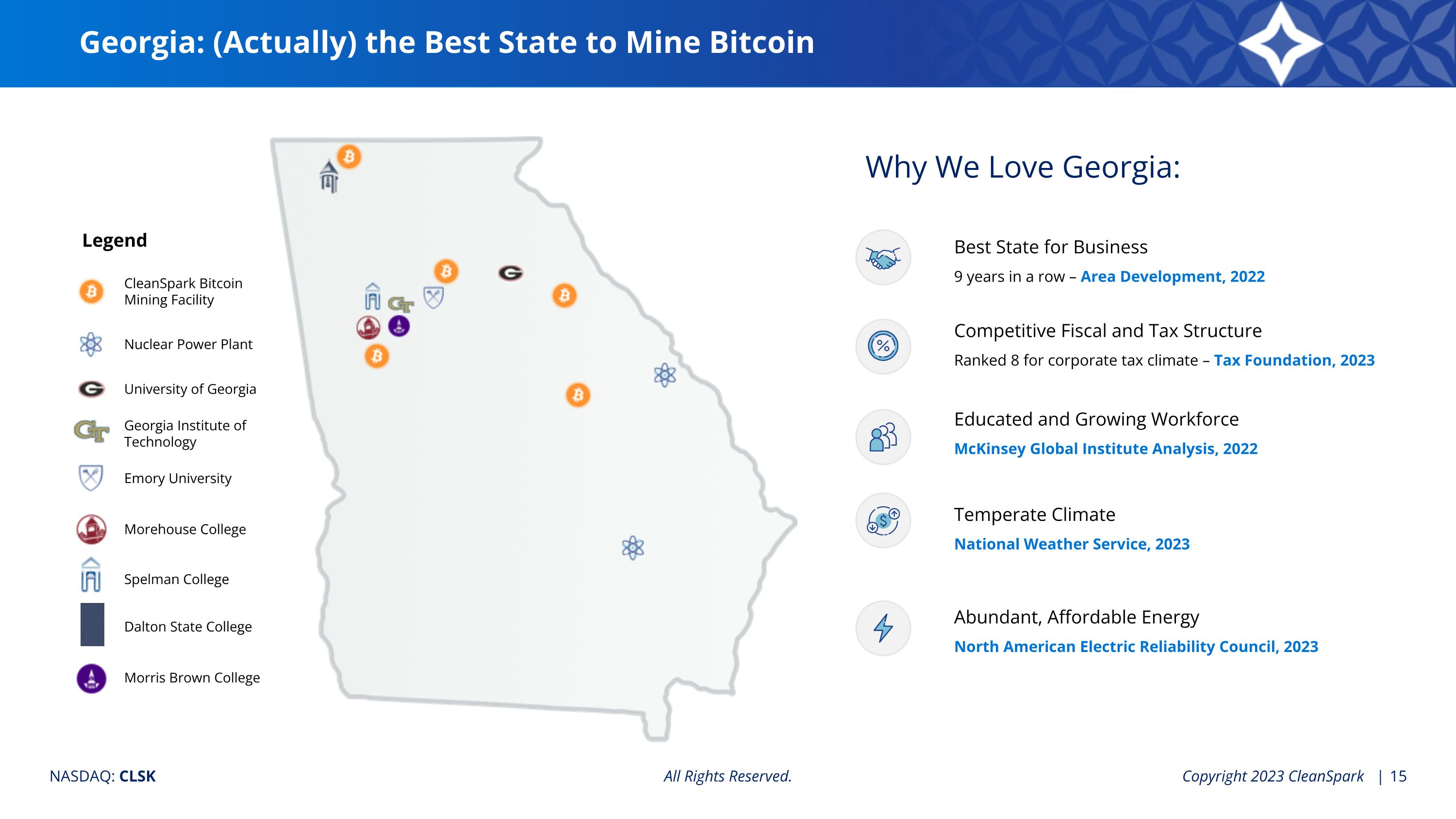 Georgia: (Actually) the Best State to Mine Bitcoin

Legend

CleanSpark Bitcoin Mining Facility

Nuclear Power Plant

University of Georgia

Georgia Institute of Technology

Emory University

Morehouse College

Spelman College

Dalton State College

Morris Brown College

Why We Love Georgia:

Best State for Business

9 years in a row – Area Development, 2022

Competitive Fiscal and Tax Structure

Ranked 8 for corporate tax climate – Tax Foundation, 2023

Educated and Growing Workforce

McKinsey Global Institute Analysis, 2022

Temperate Climate

National Weather Service, 2023

Abundant, Affordable Energy

North American Electric Reliability Council, 2023

NASDAQ: CLSK

All Rights Reserved.

Copyright 2023 CleanSpark | 15